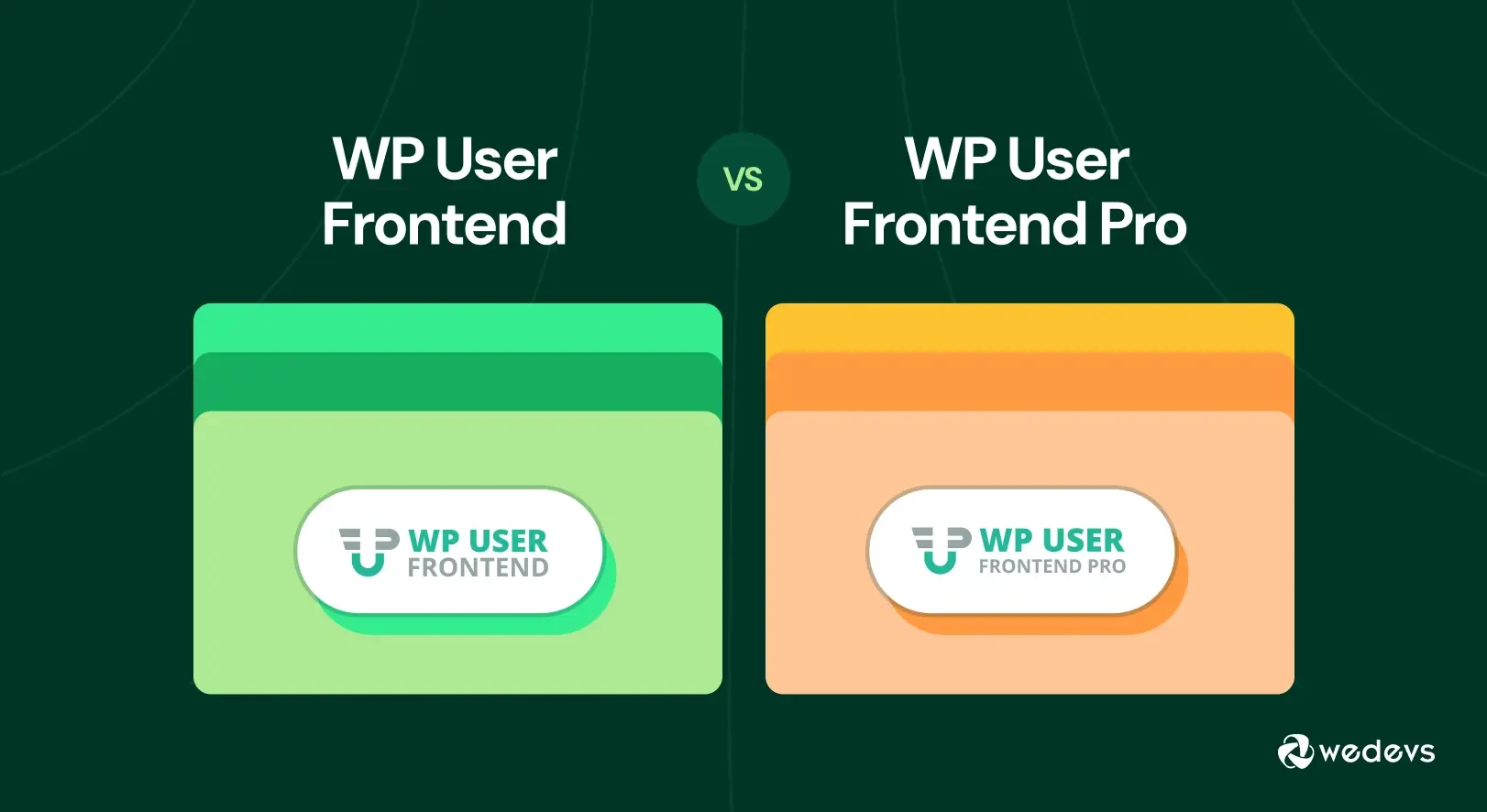 WP User Frontend

VS

WP User Frontend Pro

WP USER FRONTEND

WP USER FRONTEND PRO

wedevs